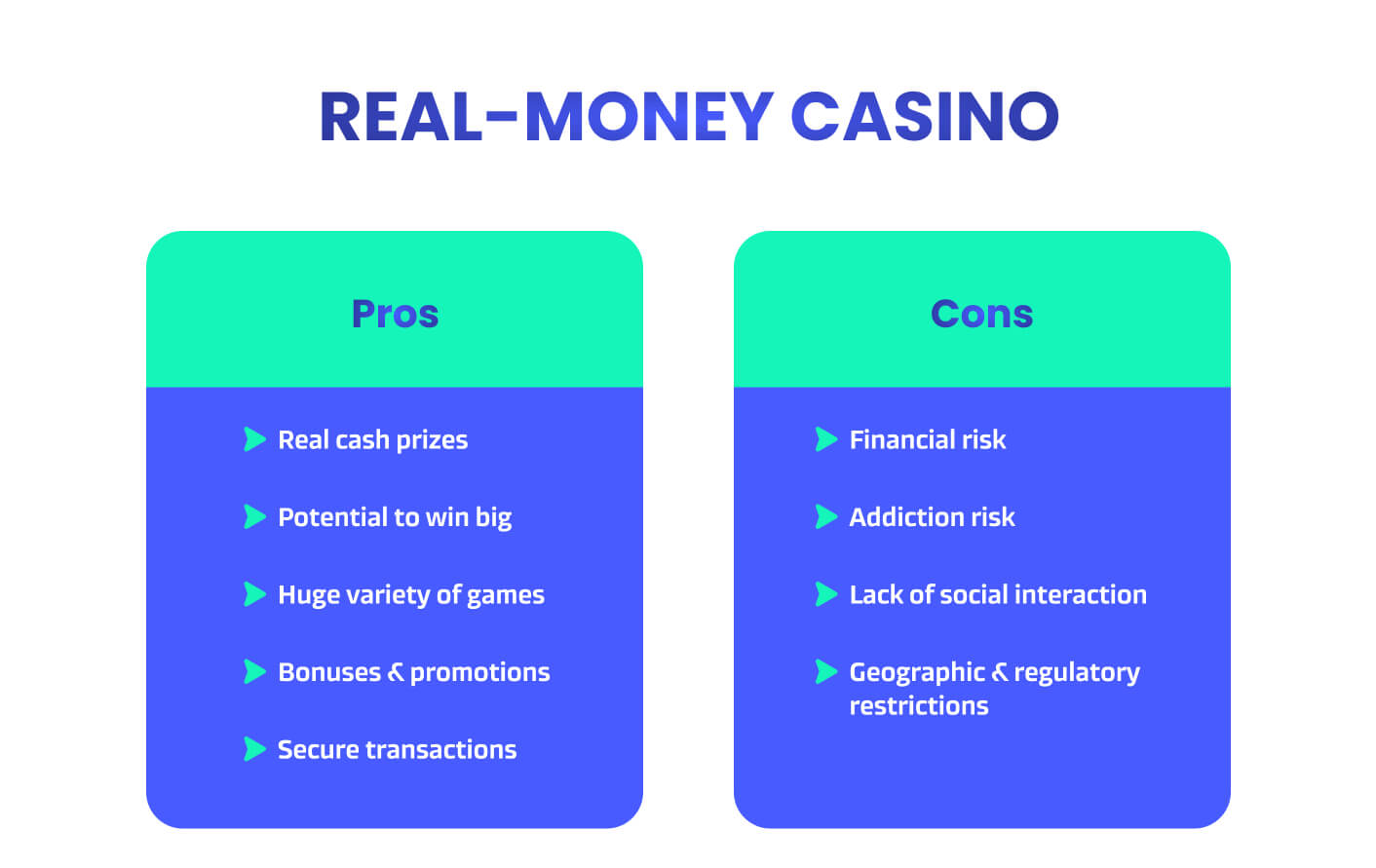 REAL-MONEY CASINO

Pros

Real cash prizes

Potential to win big

Huge variety of games

Bonuses & promotions

Secure transactions

Cons

Financial risk

Addiction risk

Lack of social interaction

Geographic & regulatory restrictions